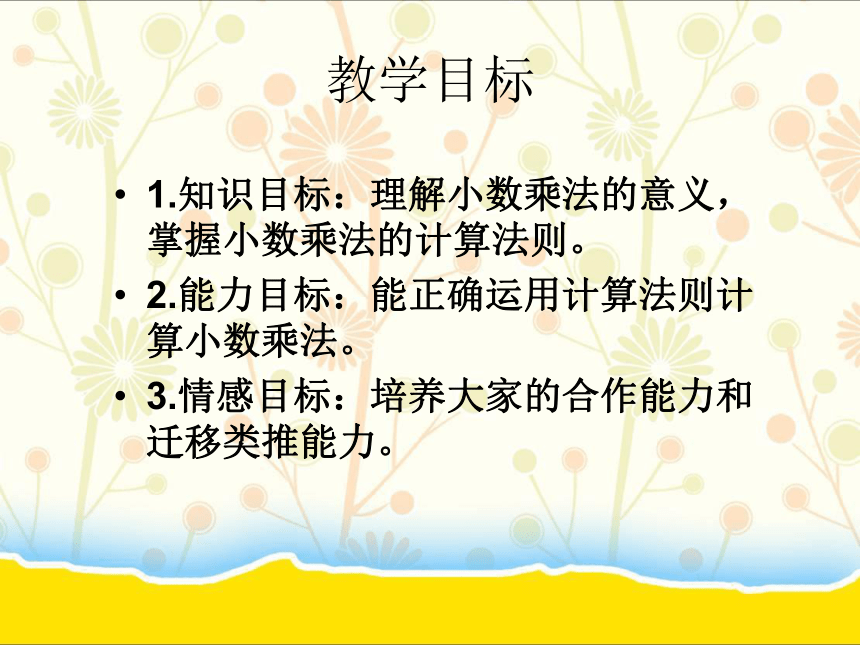 教学目标

• 1.知识目标：理解小数乘法的意义，掌握小数乘法的计算法则。

• 2.能力目标：能正确运用计算法则计算小数乘法。

• 3.情感目标：培养大家的合作能力和迁移类推能力。